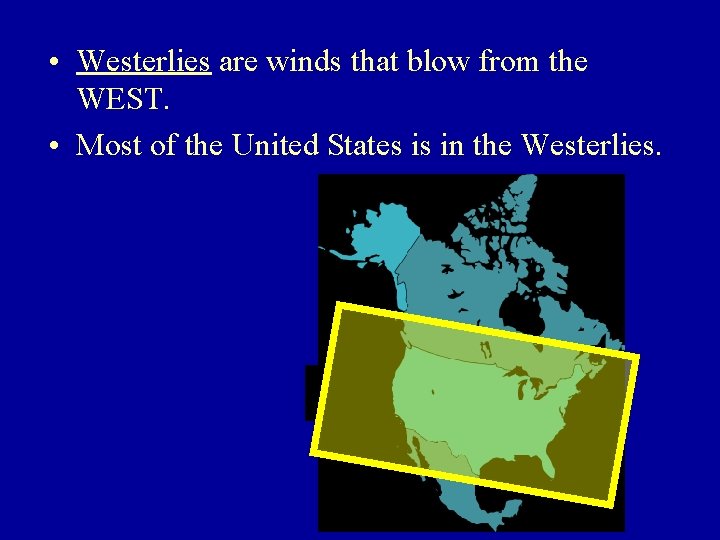 • Westerlies are winds that blow from the WEST.

• Most of the United States is in the Westerlies.